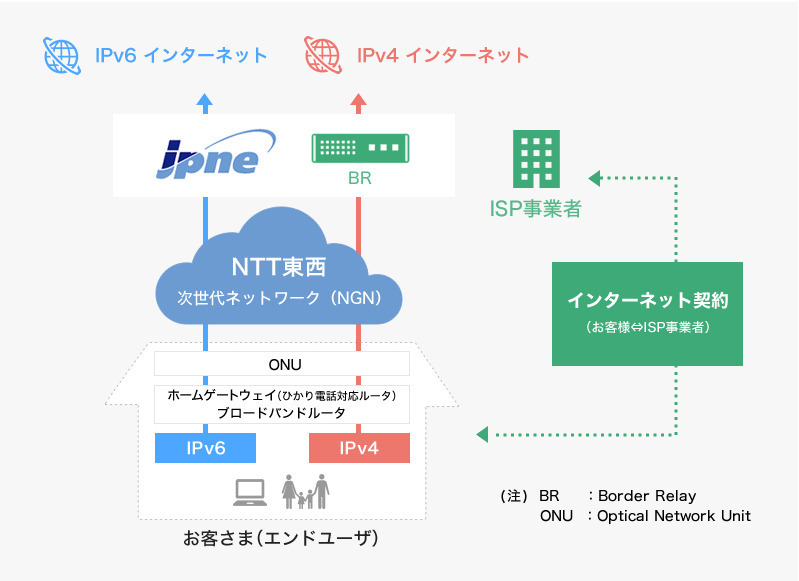 IPv6 インターネット

IPv4 インターネット

jpne

BR

ISP事業者

NTT東西
次世代ネットワーク（NGN）

インターネット契約
（お客様⇔ISP事業者）

ONU

ホームゲートウェイ（ひかり電話対応ルータ）
ブロードバンドルータ

IPv6

IPv4

お客さま(エンドユーザ)

（注） BR　：Border Relay
ONU　：Optical Network Unit